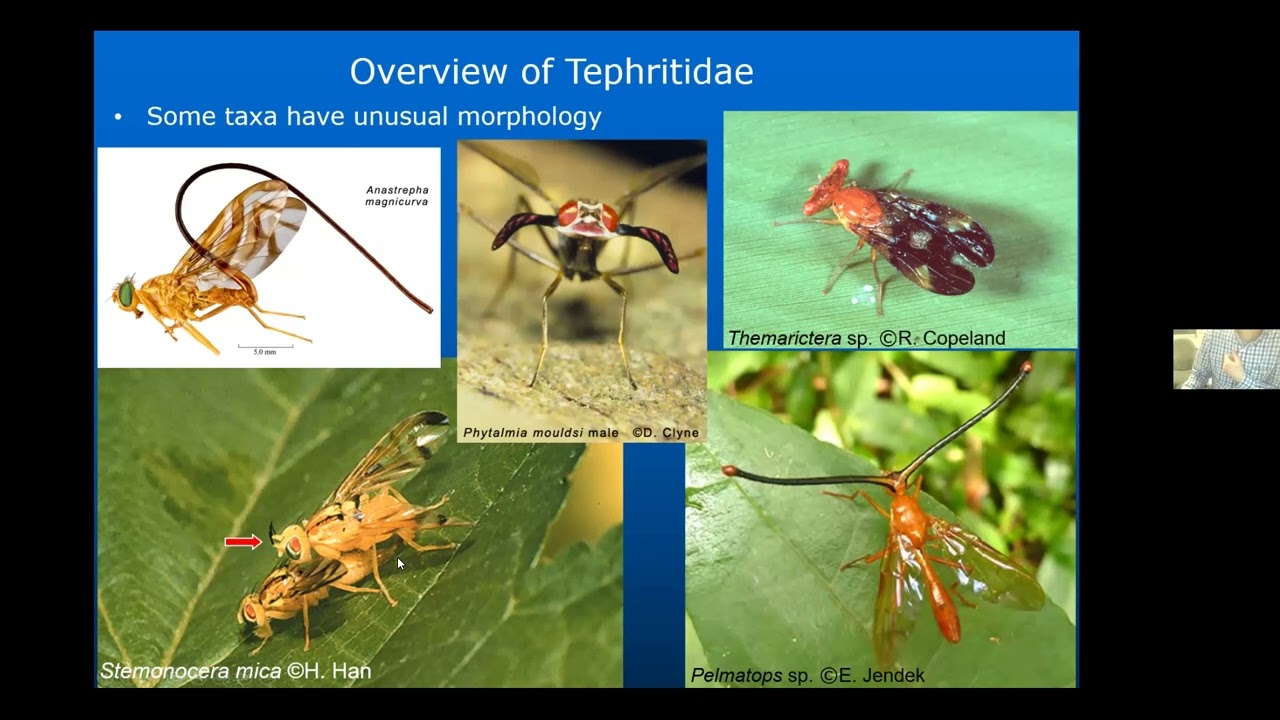 Overview of Tephritidae

• Some taxa have unusual morphology

Anastrepha magnicurva

5.0 mm

Phytalmia mouldsi male ©D. Clyne

Themarictera sp. ©R. Copeland

Stemonocera mica ©H. Han

Pelmatops sp. ©E. Jendek